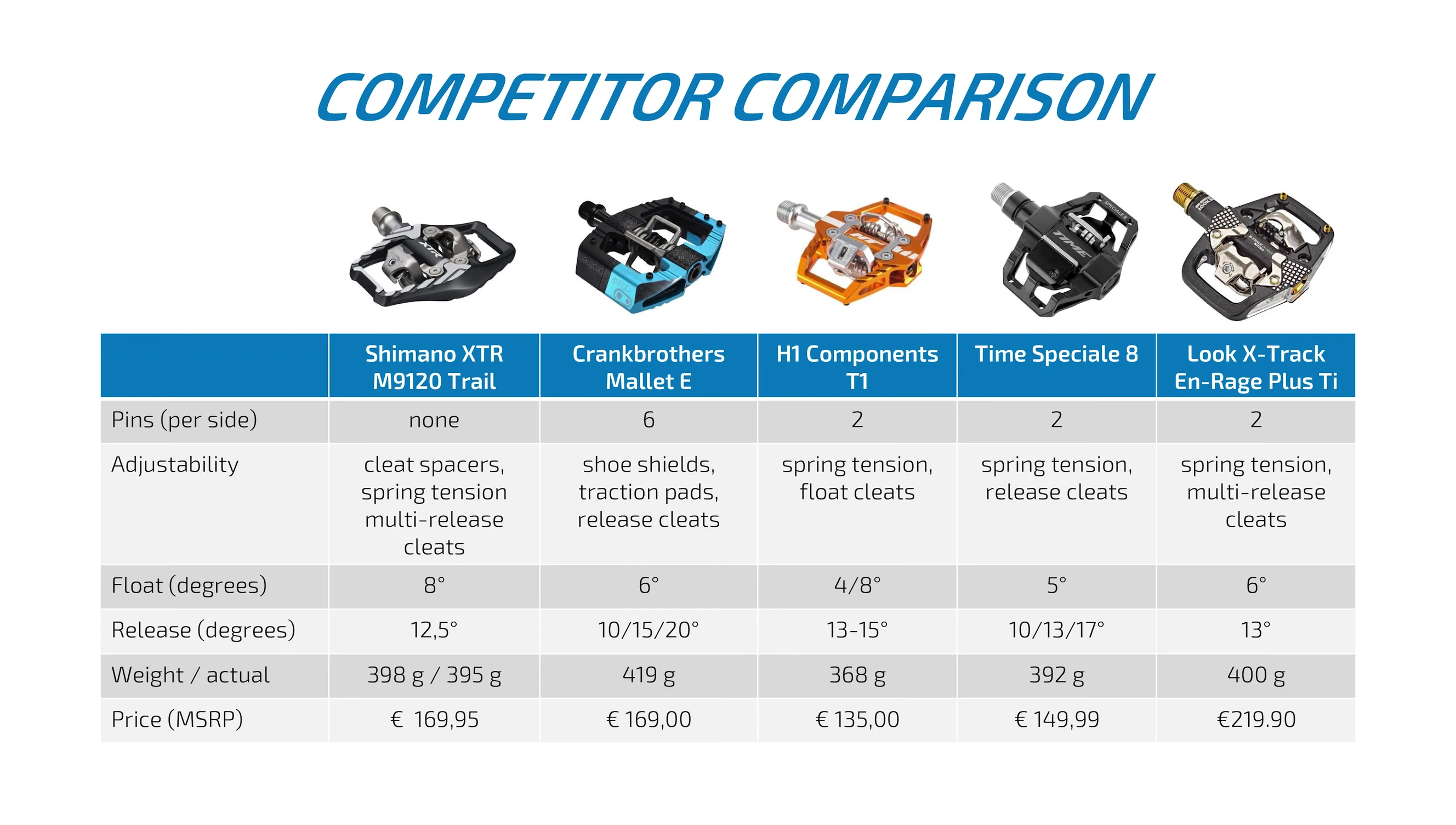 COMPETITOR COMPARISON

| | Shimano XTR M9120 Trail | Crankbrothers Mallet E | H1 Components T1 | Time Speciale 8 | Look X-Track En-Rage Plus Ti |
|---|---|---|---|---|---|
| Pins (per side) | none | 6 | 2 | 2 | 2 |
| Adjustability | cleat spacers, spring tension multi-release cleats | shoe shields, traction pads, release cleats | spring tension, float cleats | spring tension, release cleats | spring tension, multi-release cleats |
| Float (degrees) | 8° | 6° | 4/8° | 5° | 6° |
| Release (degrees) | 12,5° | 10/15/20° | 13-15° | 10/13/17° | 13° |
| Weight / actual | 398 g / 395 g | 419 g | 368 g | 392 g | 400 g |
| Price (MSRP) | € 169,95 | € 169,00 | € 135,00 | € 149,99 | €219.90 |